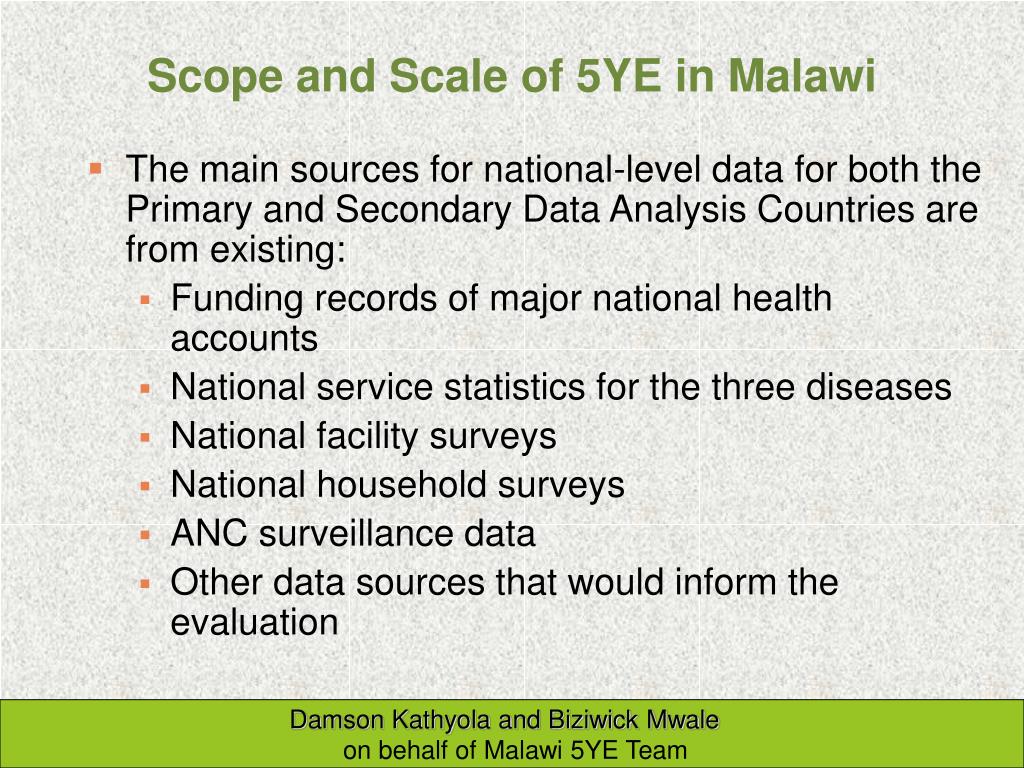 Scope and Scale of 5YE in Malawi

The main sources for national-level data for both the Primary and Secondary Data Analysis Countries are from existing:

Funding records of major national health accounts

National service statistics for the three diseases

National facility surveys

National household surveys

ANC surveillance data

Other data sources that would inform the evaluation

Damson Kathyola and Biziwick Mwale
on behalf of Malawi 5YE Team